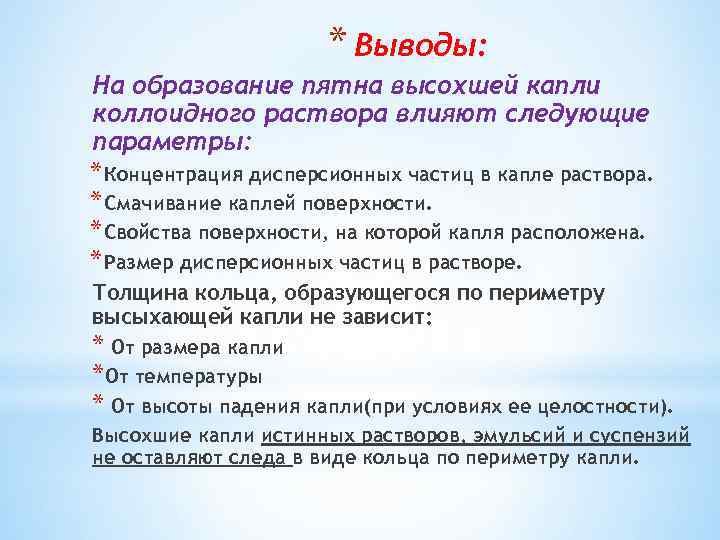 * Выводы:

На образование пятна высохшей капли коллоидного раствора влияют следующие параметры:

* Концентрация дисперсионных частиц в капле раствора.
* Смачивание каплей поверхности.
* Свойства поверхности, на которой капля расположена.
* Размер дисперсионных частиц в растворе.

Толщина кольца, образующегося по периметру высыхающей капли не зависит:

* От размера капли
* От температуры
* От высоты падения капли(при условиях ее целостности).

Высохшие капли истинных растворов, эмульсий и суспензий не оставляют следа в виде кольца по периметру капли.